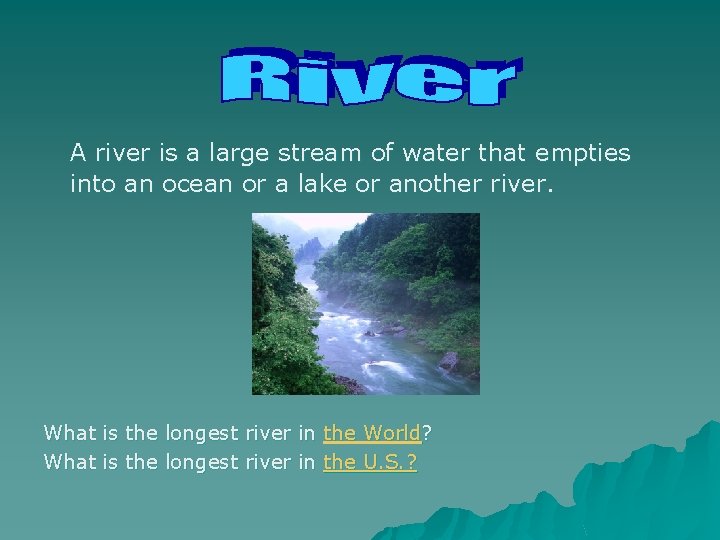 River

A river is a large stream of water that empties into an ocean or a lake or another river.

What is the longest river in the World?
What is the longest river in the U.S.?